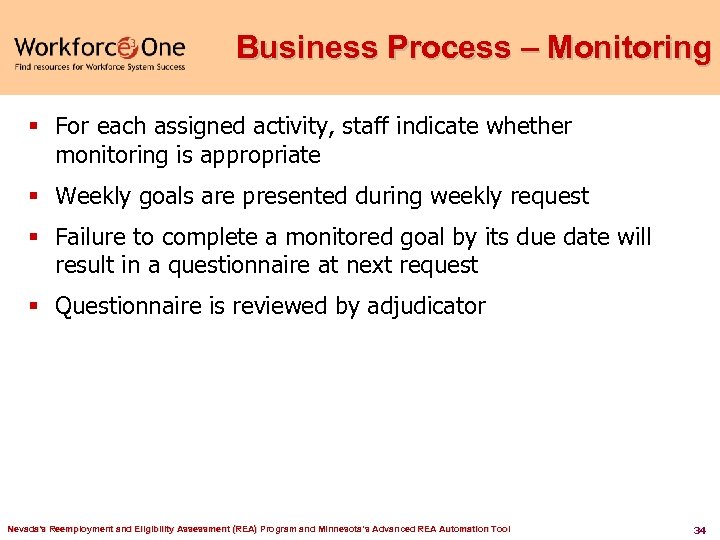 Workforce3One
Find resources for Workforce System Success

Business Process – Monitoring

▪ For each assigned activity, staff indicate whether monitoring is appropriate

▪ Weekly goals are presented during weekly request

▪ Failure to complete a monitored goal by its due date will result in a questionnaire at next request

▪ Questionnaire is reviewed by adjudicator

Nevada's Reemployment and Eligibility Assessment (REA) Program and Minnesota's Advanced REA Automation Tool

34